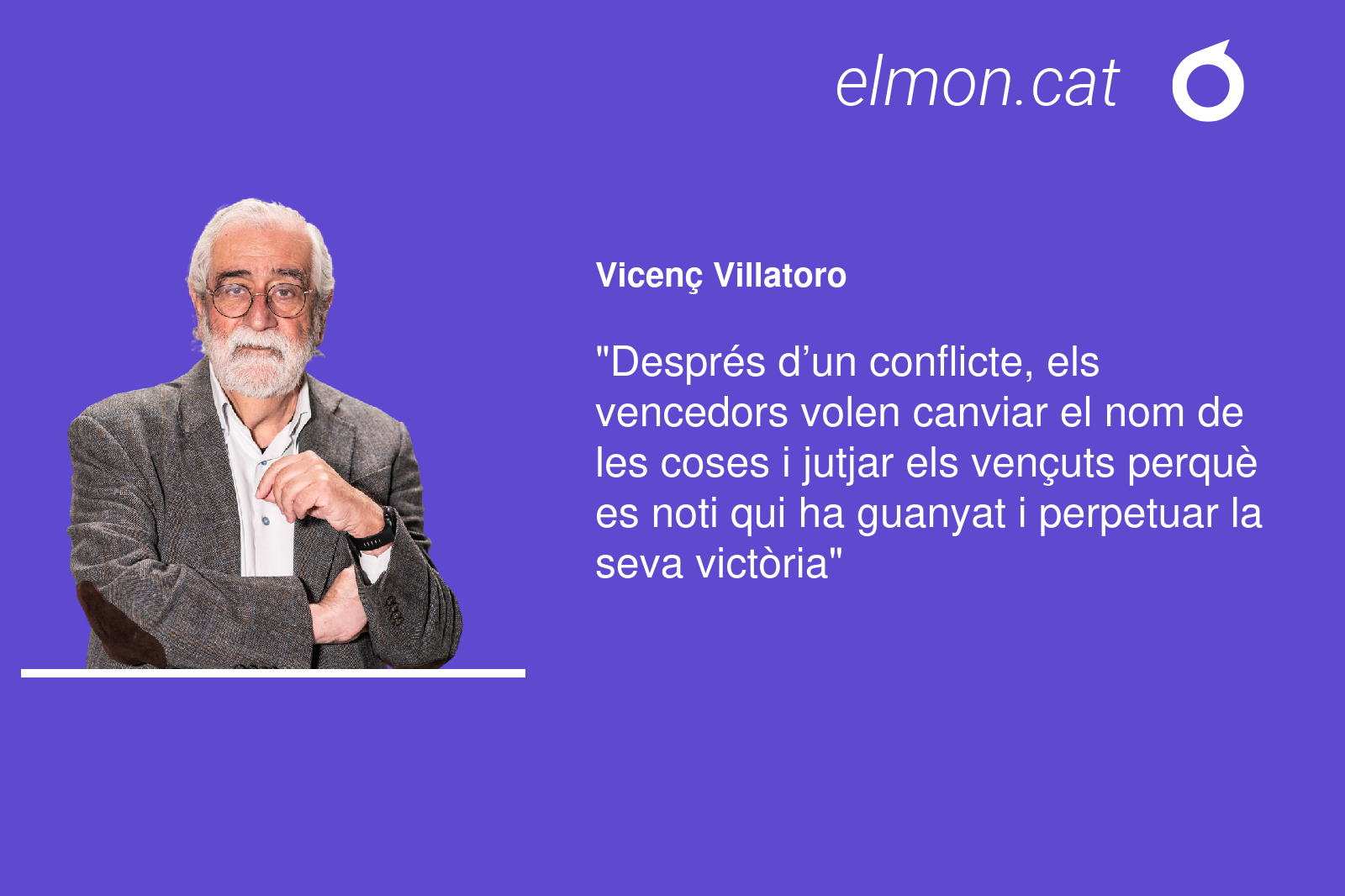 elmon.cat

Vicenç Villatoro

"Després d’un conflicte, els vencedors volen canviar el nom de les coses i jutjar els vençuts perquè es noti qui ha guanyat i perpetuar la seva victòria"